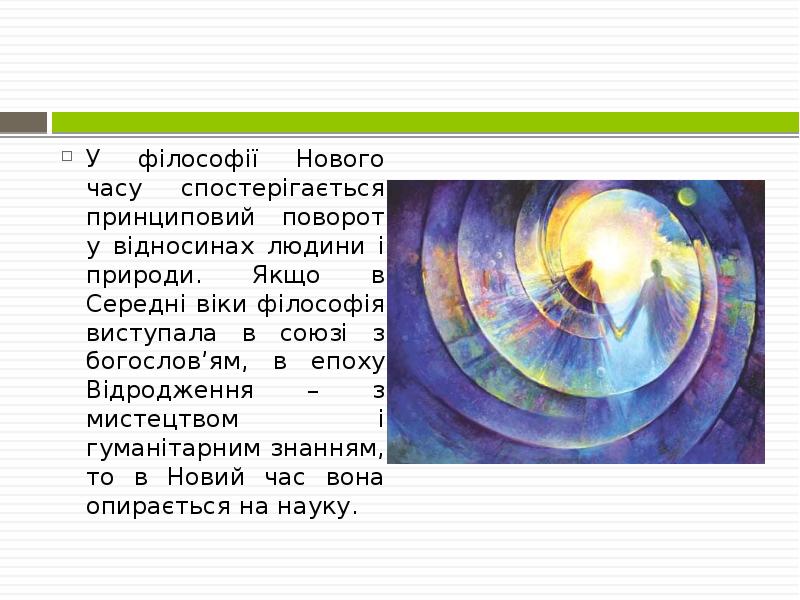 У філософії Нового часу спостерігається принциповий поворот у відносинах людини і природи. Якщо в Середні віки філософія виступала в союзі з богослов’ям, в епоху Відродження – з мистецтвом і гуманітарним знанням, то в Новий час вона опирається на науку.